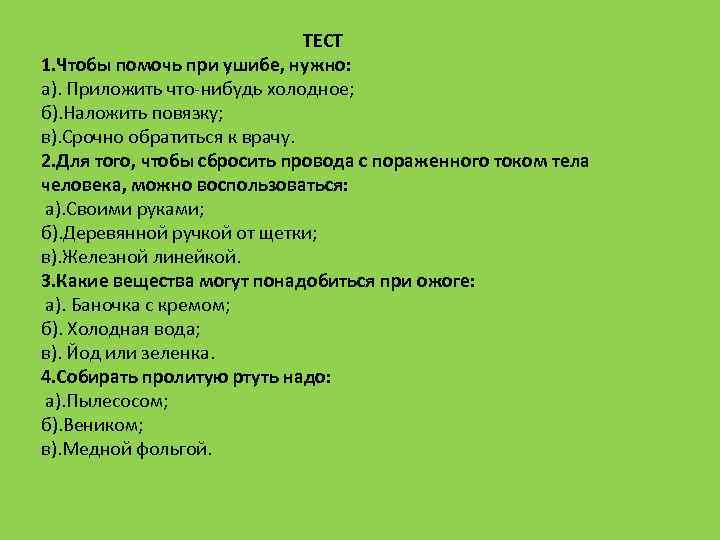 ТЕСТ
1.Чтобы помочь при ушибе, нужно:
а). Приложить что-нибудь холодное;
б).Наложить повязку;
в).Срочно обратиться к врачу.
2.Для того, чтобы сбросить провода с пораженного током тела человека, можно воспользоваться:
а).Своими руками;
б).Деревянной ручкой от щетки;
в).Железной линейкой.
3.Какие вещества могут понадобиться при ожоге:
а). Баночка с кремом;
б). Холодная вода;
в). Йод или зеленка.
4.Собирать пролитую ртуть надо:
а).Пылесосом;
б).Веником;
в).Медной фольгой.